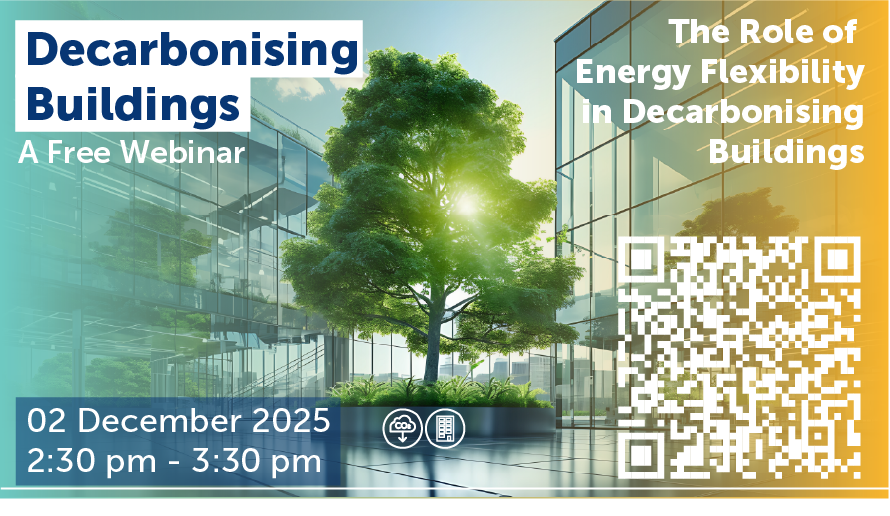 Decarbonising Buildings
A Free Webinar

The Role of Energy Flexibility in Decarbonising Buildings

02 December 2025
2:30 pm - 3:30 pm

$CO_2$